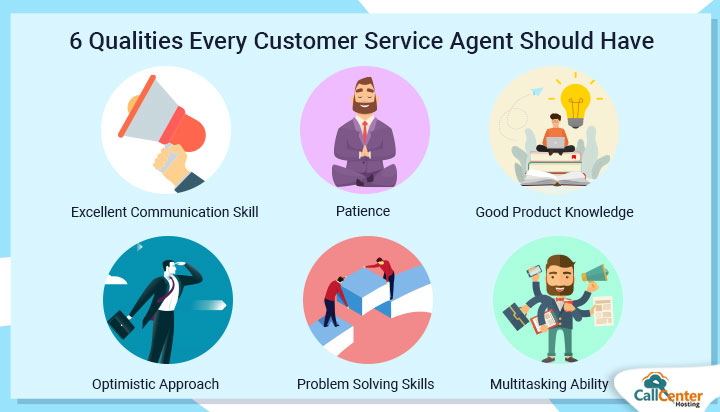 6 Qualities Every Customer Service Agent Should Have

Excellent Communication Skill

Patience

Good Product Knowledge

Optimistic Approach

Problem Solving Skills

Multitasking Ability

CallCenter Hosting